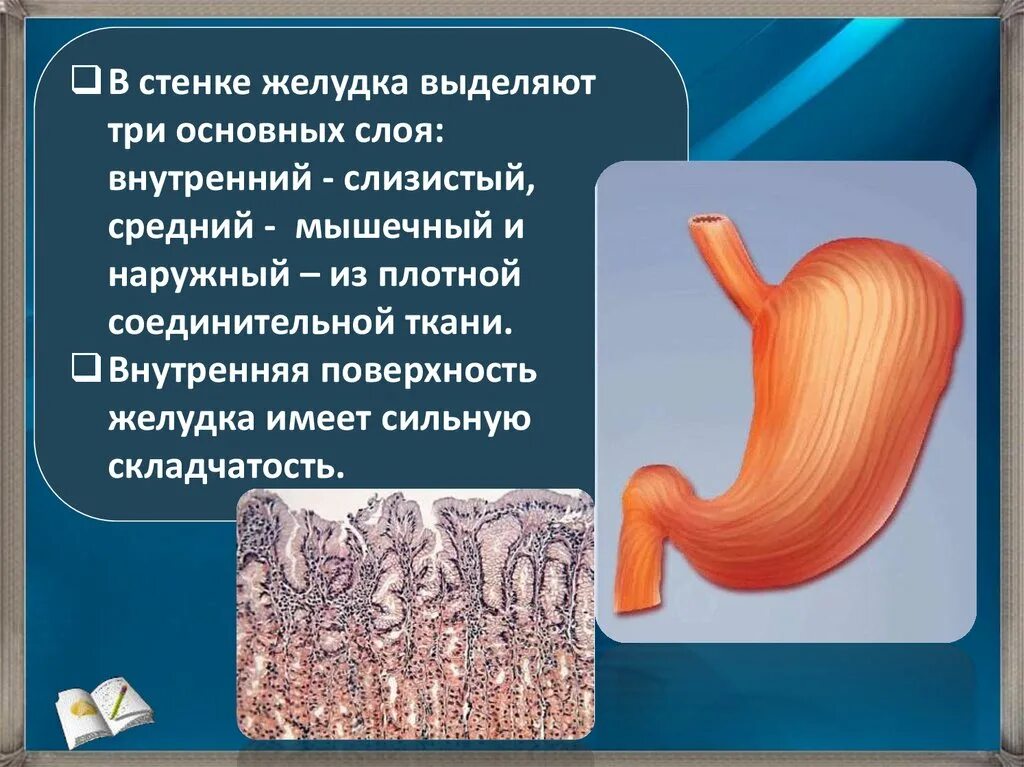 ❑ В стенке желудка выделяют три основных слоя: внутренний - слизистый, средний - мышечный и наружный – из плотной соединительной ткани.

❑ Внутренняя поверхность желудка имеет сильную складчатость.